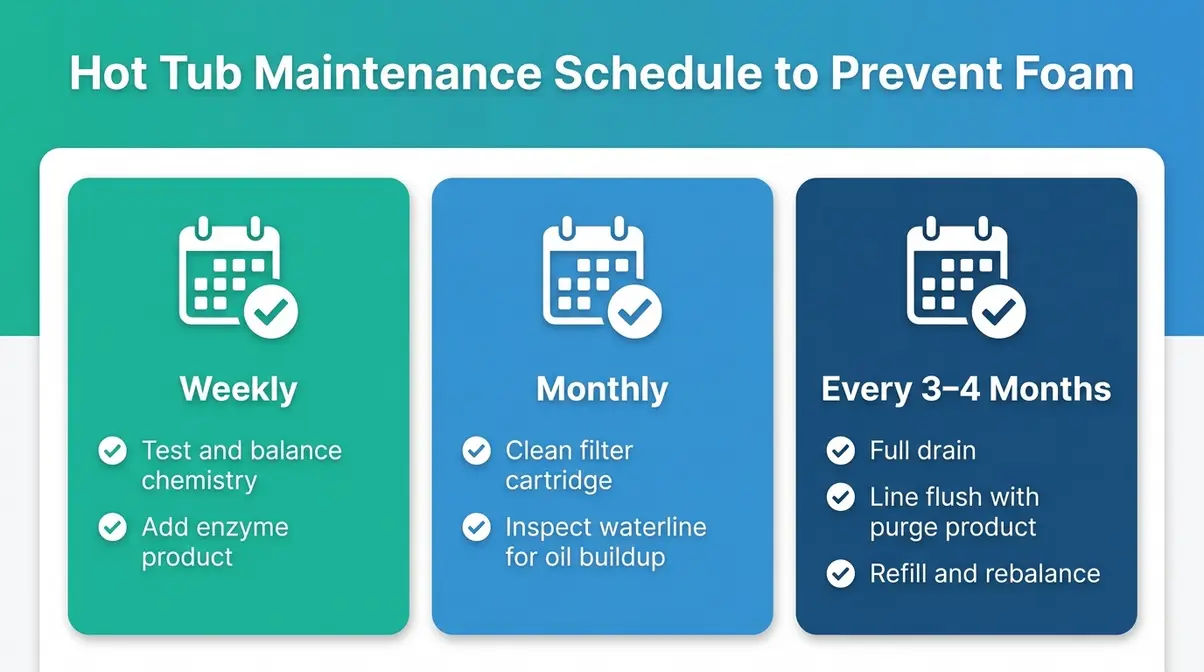 Hot Tub Maintenance Schedule to Prevent Foam

Weekly

Test and balance chemistry

Add enzyme product

Monthly

Clean filter cartridge

Inspect waterline for oil buildup

Every 3–4 Months

Full drain

Line flush with purge product

Refill and rebalance